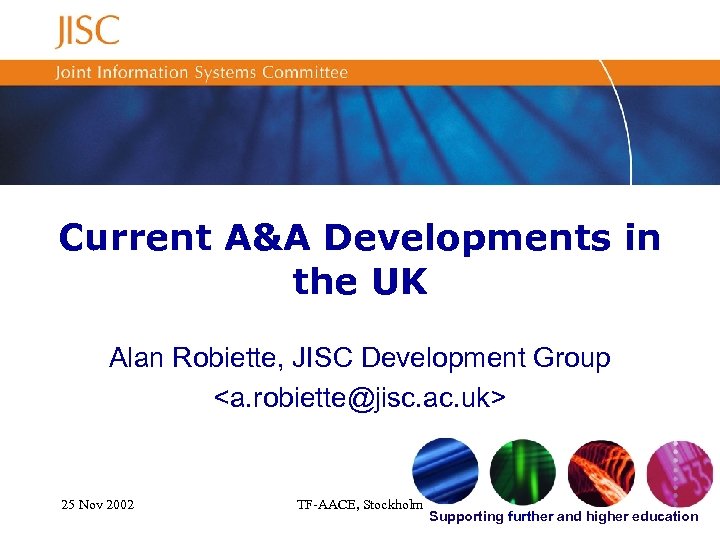 JISC

Joint Information Systems Committee

Current A&A Developments in the UK

Alan Robiette, JISC Development Group
<a.robiette@jisc.ac.uk>

25 Nov 2002

TF-AACE, Stockholm

Supporting further and higher education